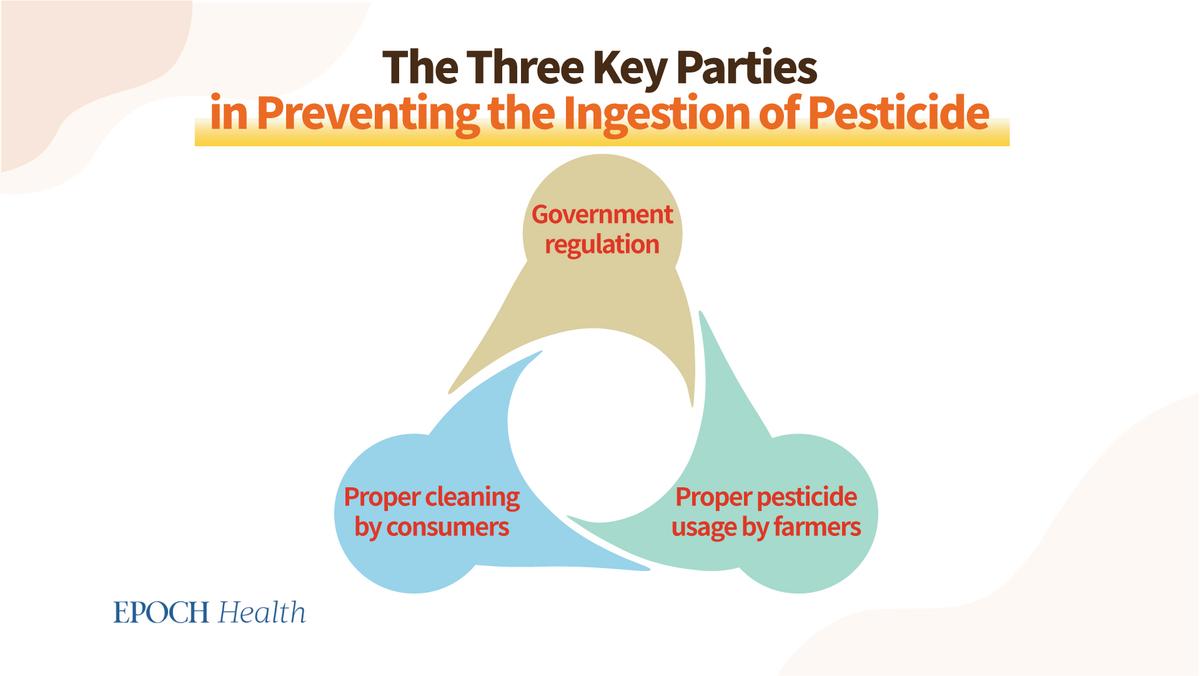 The Three Key Parties
in Preventing the Ingestion of Pesticide

Government regulation

Proper cleaning by consumers

Proper pesticide usage by farmers

EPOCH Health